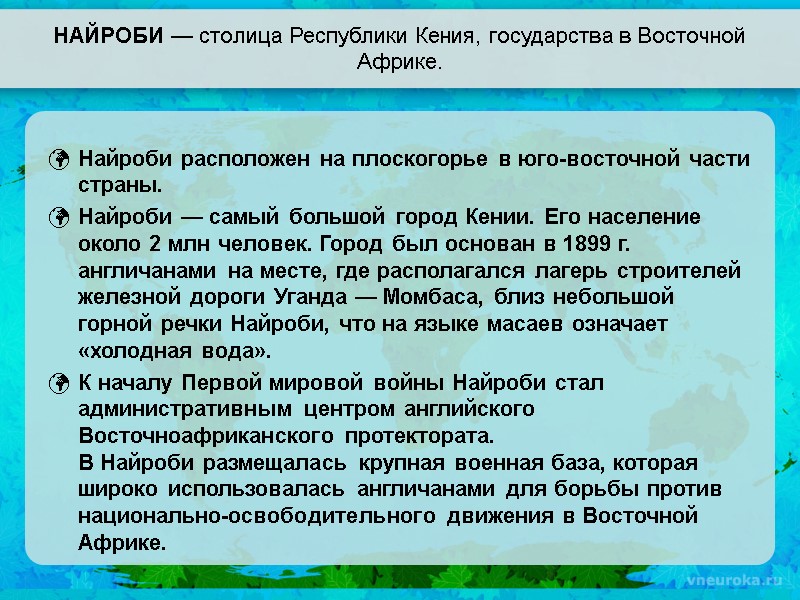 НАЙРОБИ — столица Республики Кения, государства в Восточной Африке.

Найроби расположен на плоскогорье в юго-восточной части страны.

Найроби — самый большой город Кении. Его население около 2 млн человек. Город был основан в 1899 г. англичанами на месте, где располагался лагерь строителей железной дороги Уганда — Момбаса, близ небольшой горной речки Найроби, что на языке масаев означает «холодная вода».

К началу Первой мировой войны Найроби стал административным центром английского Восточноафриканского протектората.
В Найроби размещалась крупная военная база, которая широко использовалась англичанами для борьбы против национально-освободительного движения в Восточной Африке.

vneuroka.ru